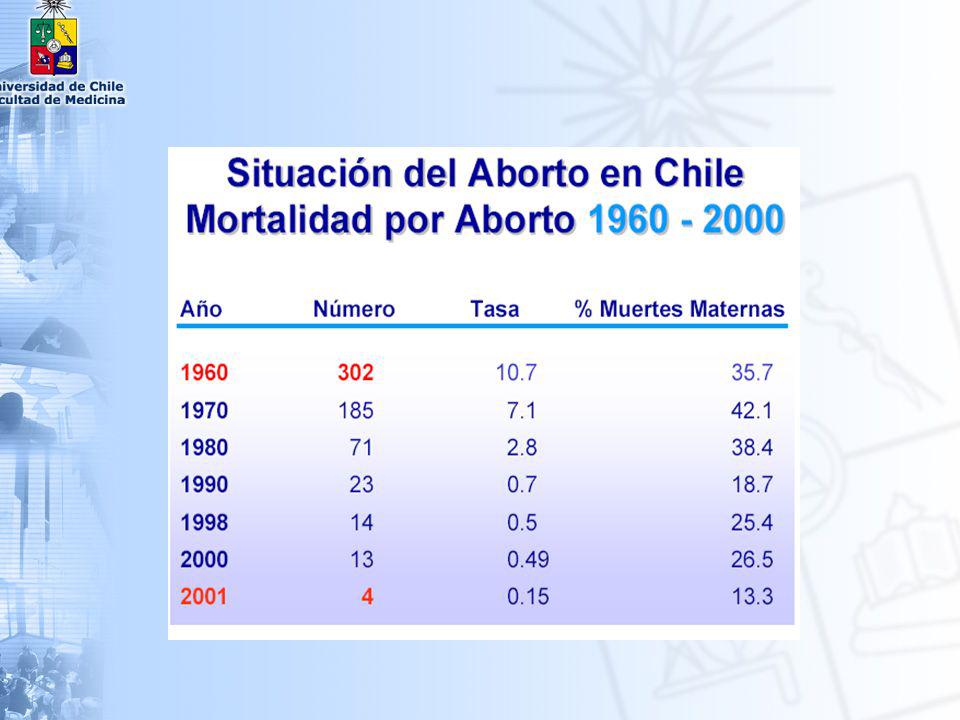 niversidad de Chile
cultad de Medicina

Situación del Aborto en Chile
Mortalidad por Aborto 1960 - 2000

| Año | Número | Tasa | % Muertes Maternas |
|---|---|---|---|
| 1960 | 302 | 10.7 | 35.7 |
| 1970 | 185 | 7.1 | 42.1 |
| 1980 | 71 | 2.8 | 38.4 |
| 1990 | 23 | 0.7 | 18.7 |
| 1998 | 14 | 0.5 | 25.4 |
| 2000 | 13 | 0.49 | 26.5 |
| 2001 | 4 | 0.15 | 13.3 |